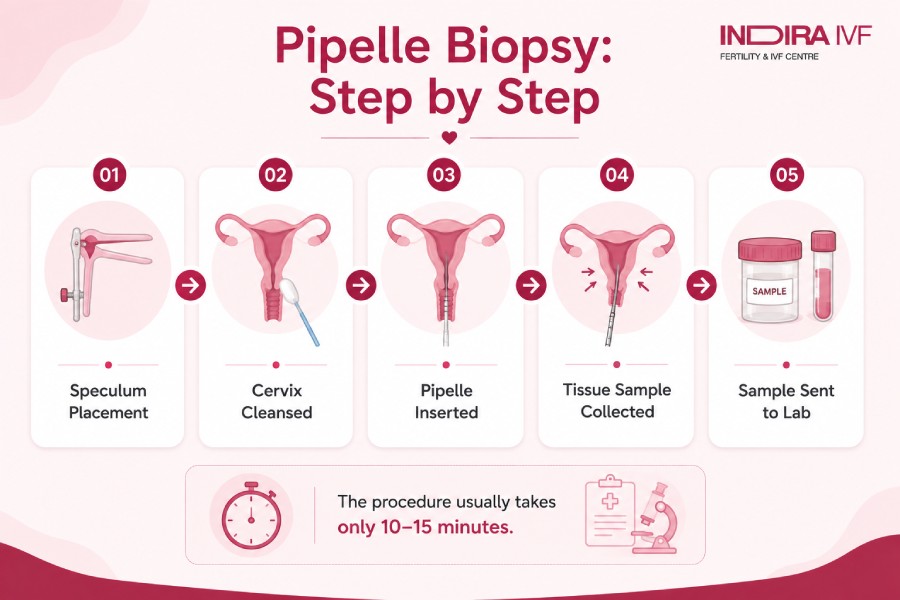 Pipelle Biopsy: Step by Step

INDIRA IVF
FERTILITY & IVF CENTRE

01
Speculum Placement

02
Cervix Cleansed

03
Pipelle Inserted

04
Tissue Sample Collected

05
SAMPLE
Sample Sent to Lab

The procedure usually takes only 10–15 minutes.